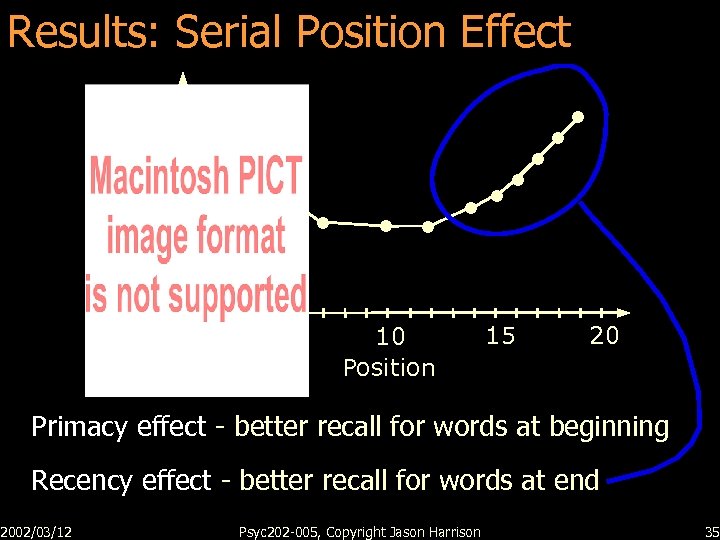 Results: Serial Position Effect

Macintosh PICT image format is not supported

10
15
20
Position

Primacy effect - better recall for words at beginning

Recency effect - better recall for words at end

2002/03/12
Psyc202-005, Copyright Jason Harrison
35